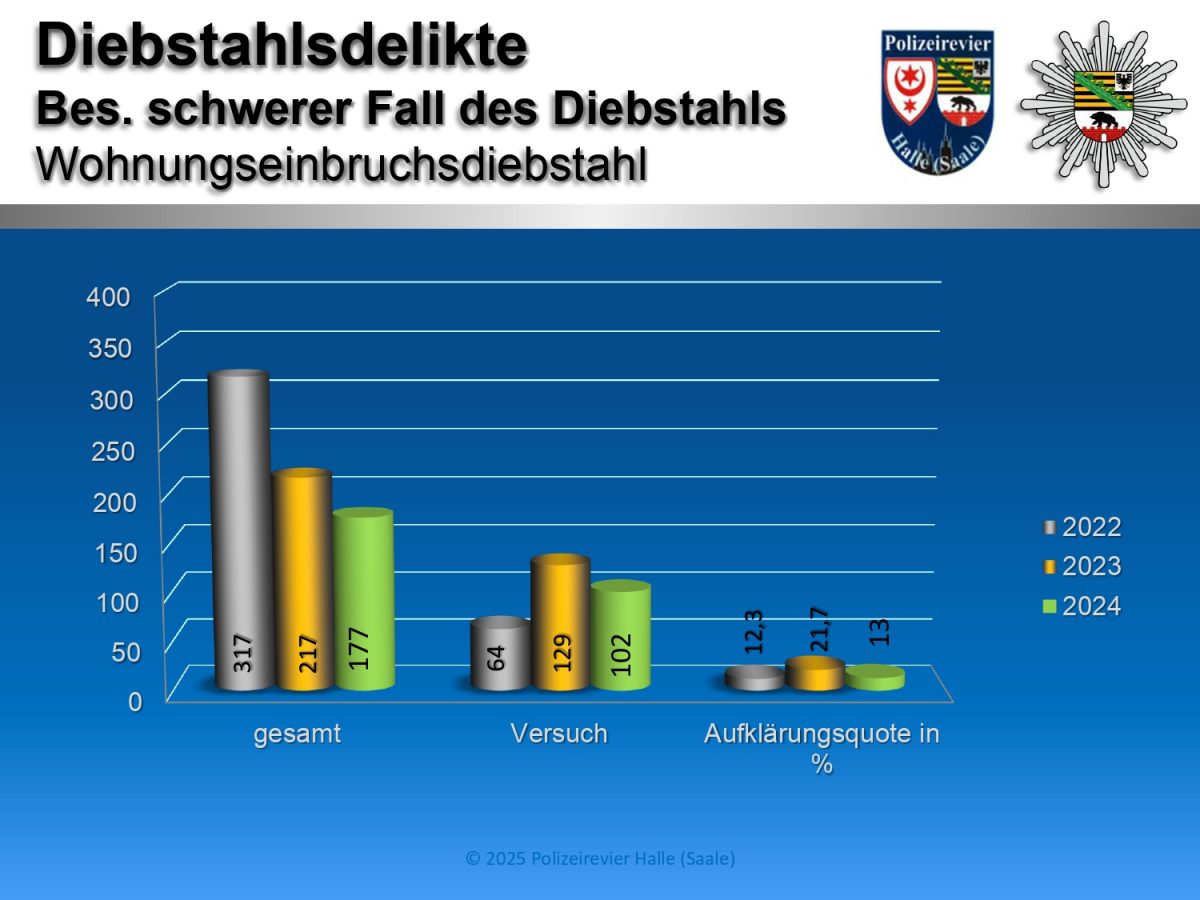 Diebstahlsdelikte
Bes. schwerer Fall des Diebstahls
Wohnungseinbruchsdiebstahl

Polizeirevier
Halle (Saale)

400
350
300
250
200
150
100
50
0

317
217
177
64
129
102
12,3
21,7
13

gesamt
Versuch
Aufklärungsquote in %

2022
2023
2024

© 2025 Polizeirevier Halle (Saale)